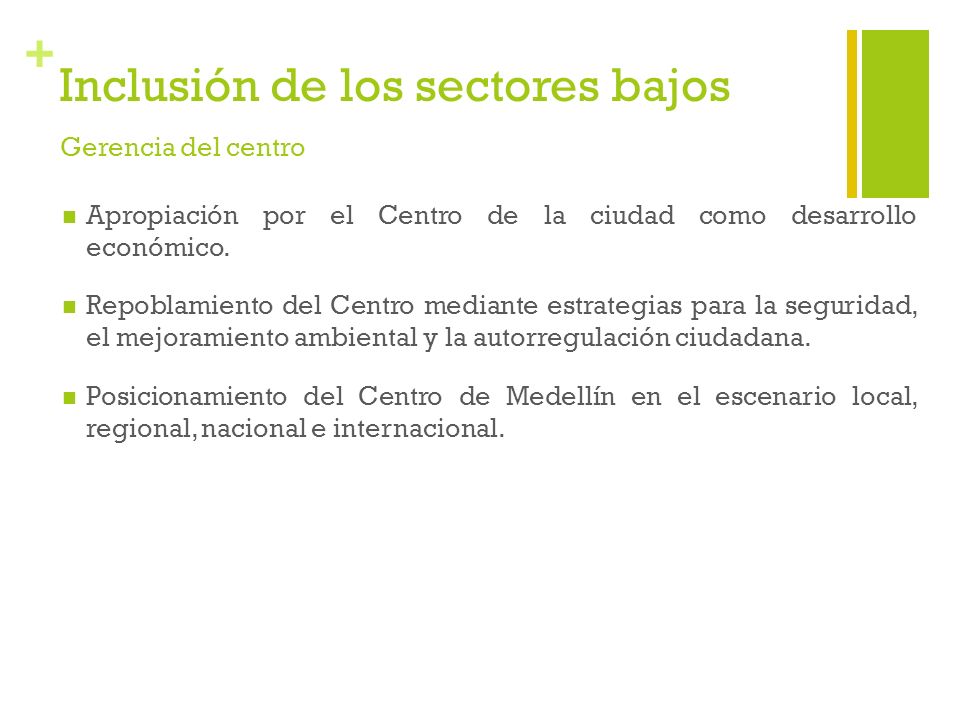 +
Inclusión de los sectores bajos

Gerencia del centro

- Apropiación por el Centro de la ciudad como desarrollo económico.

- Repoblamiento del Centro mediante estrategias para la seguridad, el mejoramiento ambiental y la autorregulación ciudadana.

- Posicionamiento del Centro de Medellín en el escenario local, regional, nacional e internacional.